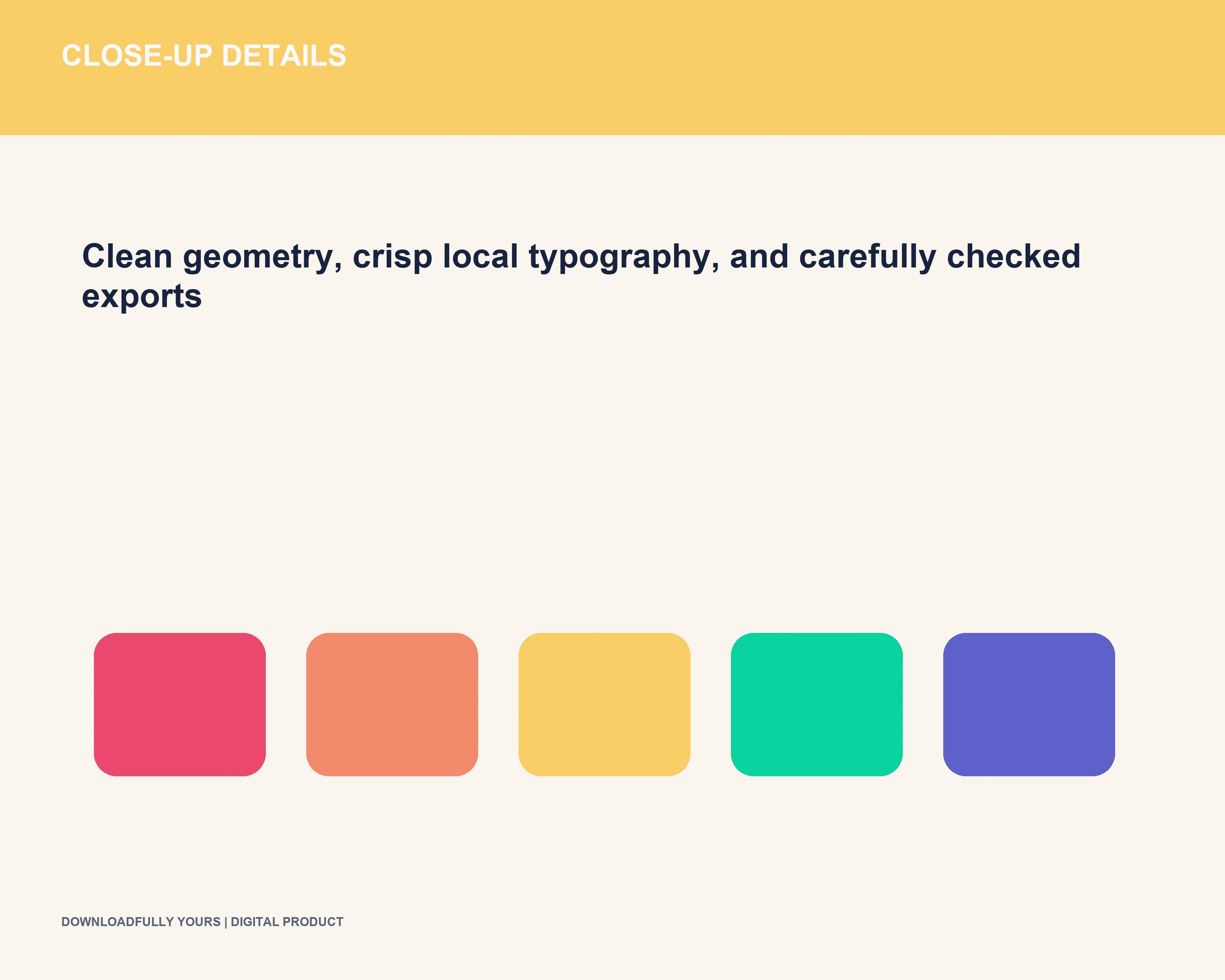 CLOSE-UP DETAILS

Clean geometry, crisp local typography, and carefully checked exports

DOWNLOADFULLY YOURS | DIGITAL PRODUCT